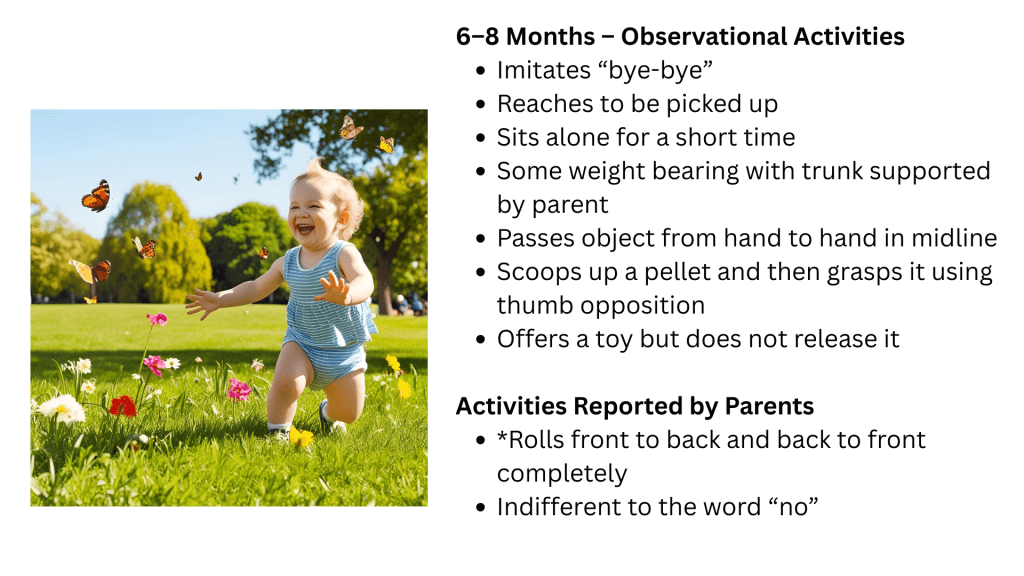 6–8 Months – Observational Activities

- Imitates “bye-bye”
- Reaches to be picked up
- Sits alone for a short time
- Some weight bearing with trunk supported by parent
- Passes object from hand to hand in midline
- Scoops up a pellet and then grasps it using thumb opposition
- Offers a toy but does not release it

Activities Reported by Parents

- *Rolls front to back and back to front completely
- Indifferent to the word “no”